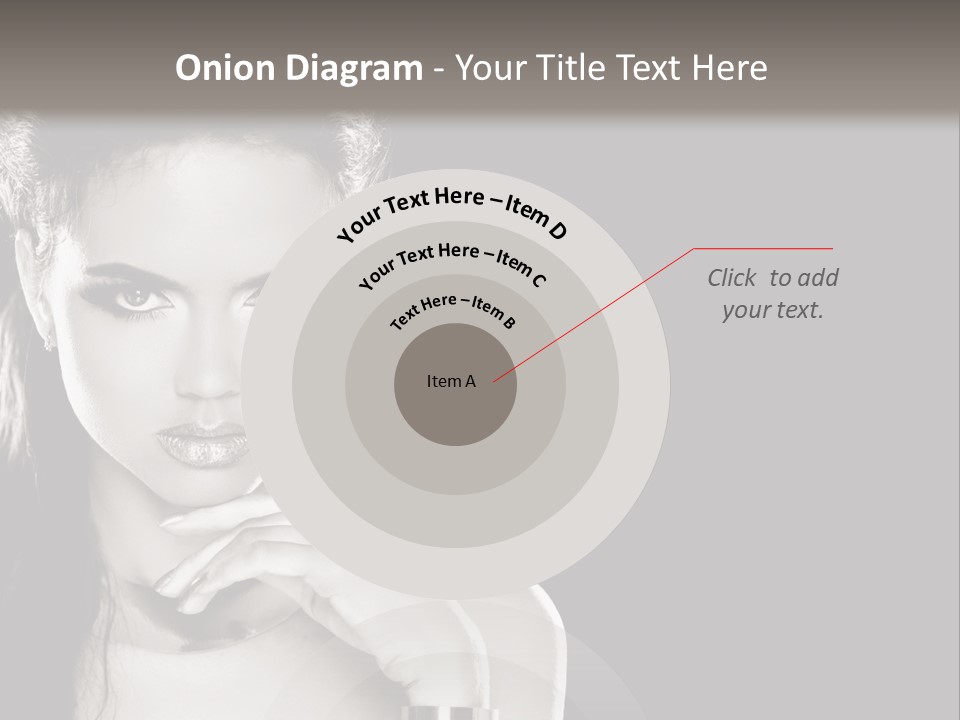 Onion Diagram - Your Title Text Here

Your Text Here – Item D

Your Text Here – Item C

Text Here – Item B

Item A

Click to add your text.